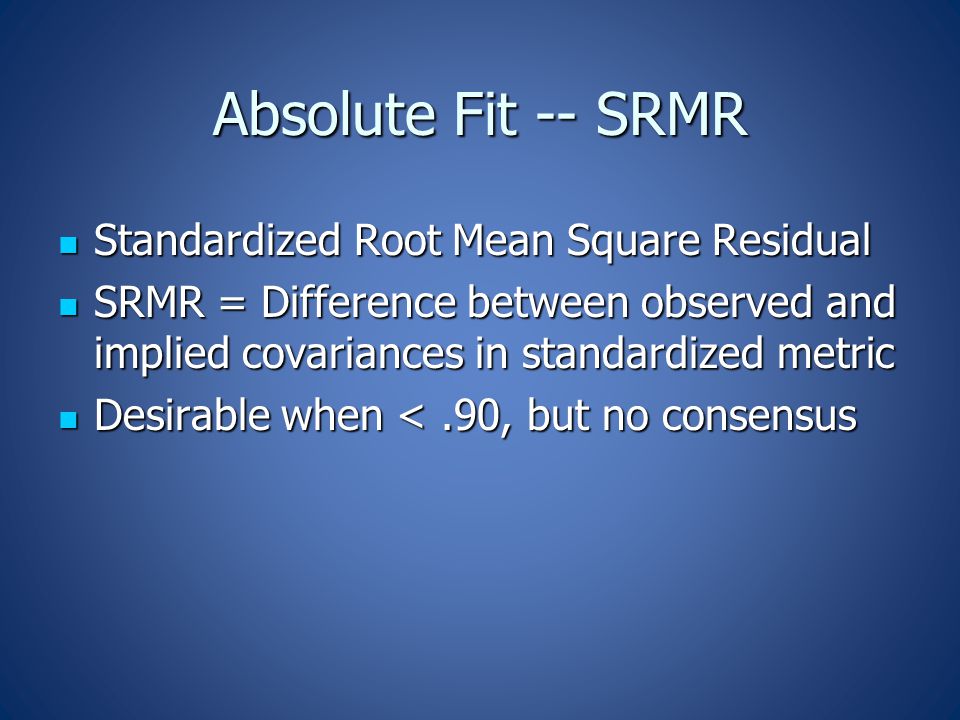 Absolute Fit -- SRMR

- Standardized Root Mean Square Residual
- SRMR = Difference between observed and implied covariances in standardized metric
- Desirable when < .90, but no consensus